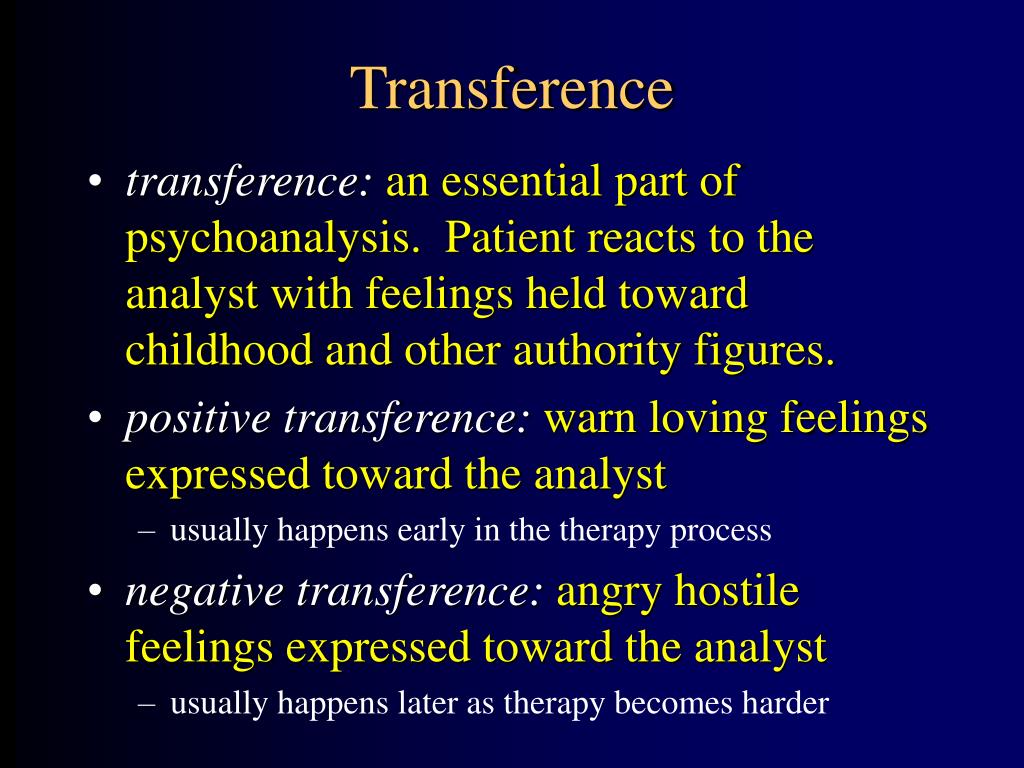 Transference

• transference: an essential part of psychoanalysis.  Patient reacts to the analyst with feelings held toward childhood and other authority figures.
• positive transference: warn loving feelings expressed toward the analyst
  – usually happens early in the therapy process
• negative transference: angry hostile feelings expressed toward the analyst
  – usually happens later as therapy becomes harder